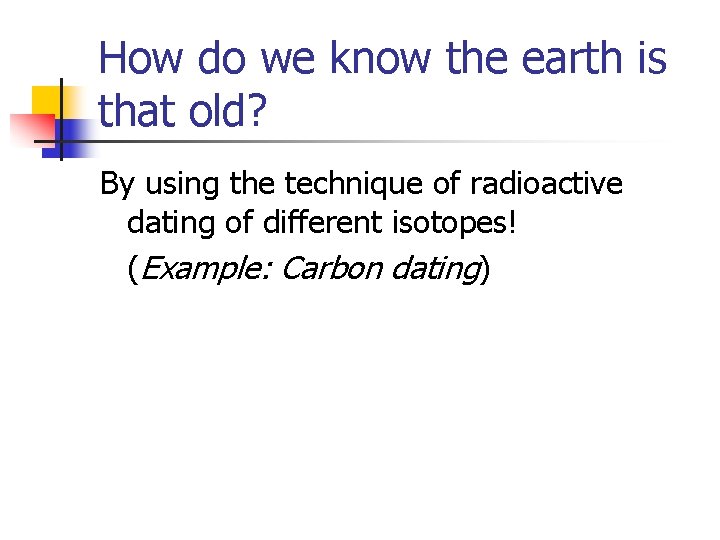 How do we know the earth is that old?

By using the technique of radioactive dating of different isotopes!

(Example: Carbon dating)